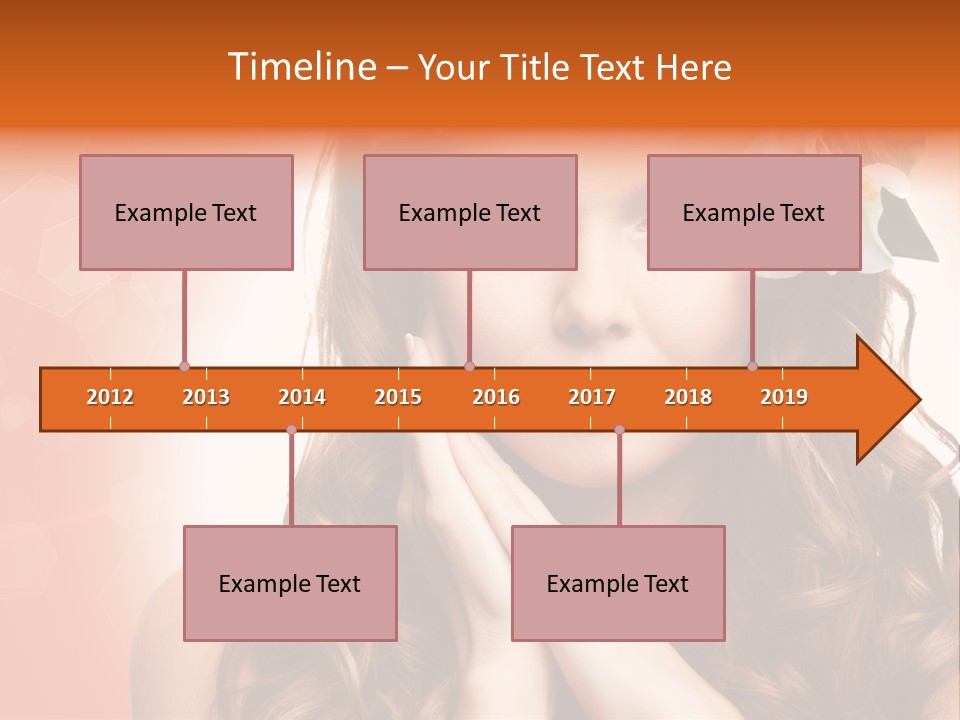 Timeline – Your Title Text Here

Example Text

Example Text

Example Text

2012 2013 2014 2015 2016 2017 2018 2019

Example Text

Example Text